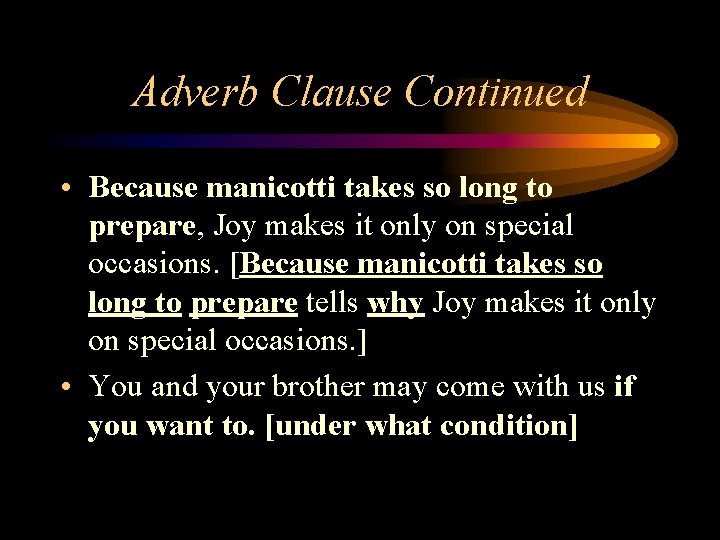 Adverb Clause Continued

• Because manicotti takes so long to prepare, Joy makes it only on special occasions. [Because manicotti takes so long to prepare tells why Joy makes it only on special occasions.]

• You and your brother may come with us if you want to. [under what condition]